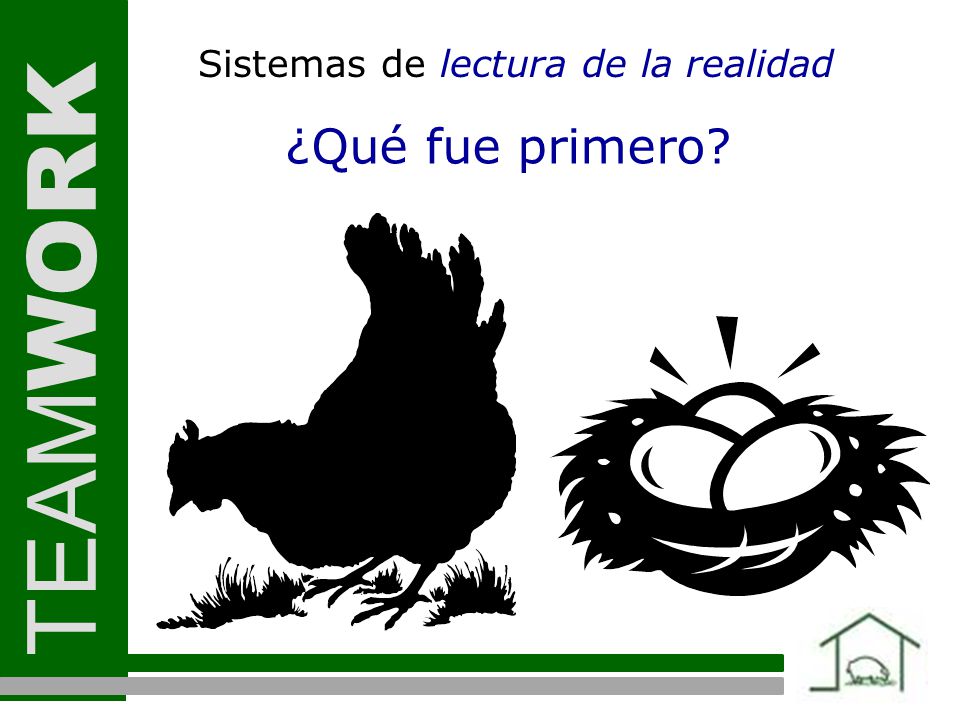 TEAMWORK

Sistemas de lectura de la realidad

¿Qué fue primero?